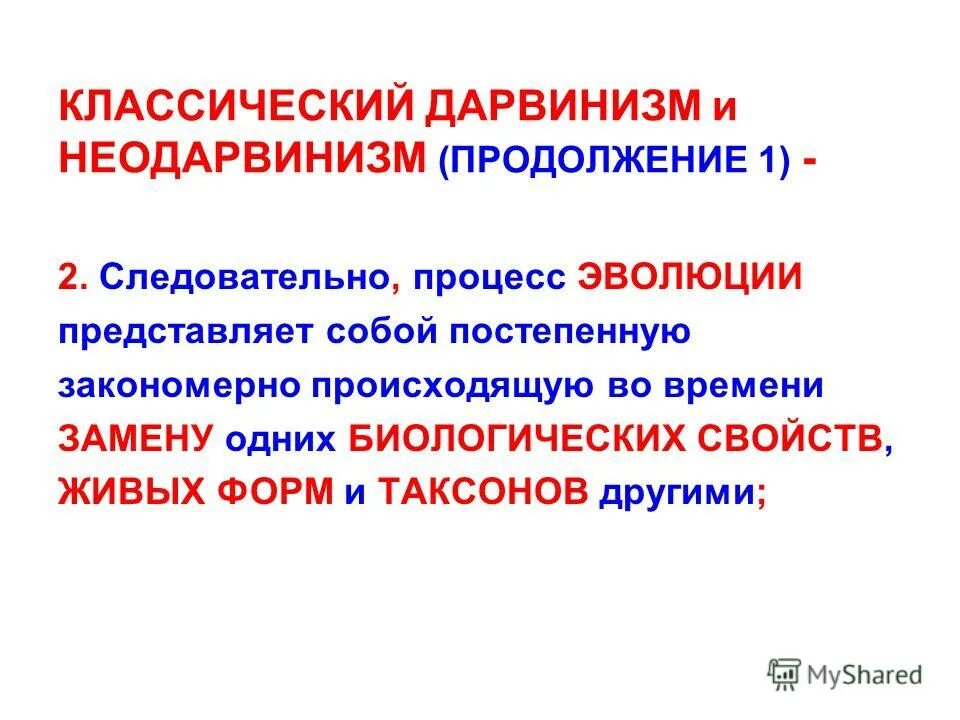 КЛАССИЧЕСКИЙ ДАРВИНИЗМ и НЕОДАРВИНИЗМ (ПРОДОЛЖЕНИЕ 1) -

2. Следовательно, процесс ЭВОЛЮЦИИ представляет собой постепенную закономерно происходящую во времени ЗАМЕНУ одних БИОЛОГИЧЕСКИХ СВОЙСТВ, ЖИВЫХ ФОРМ и ТАКСОНОВ другими;

MyShared